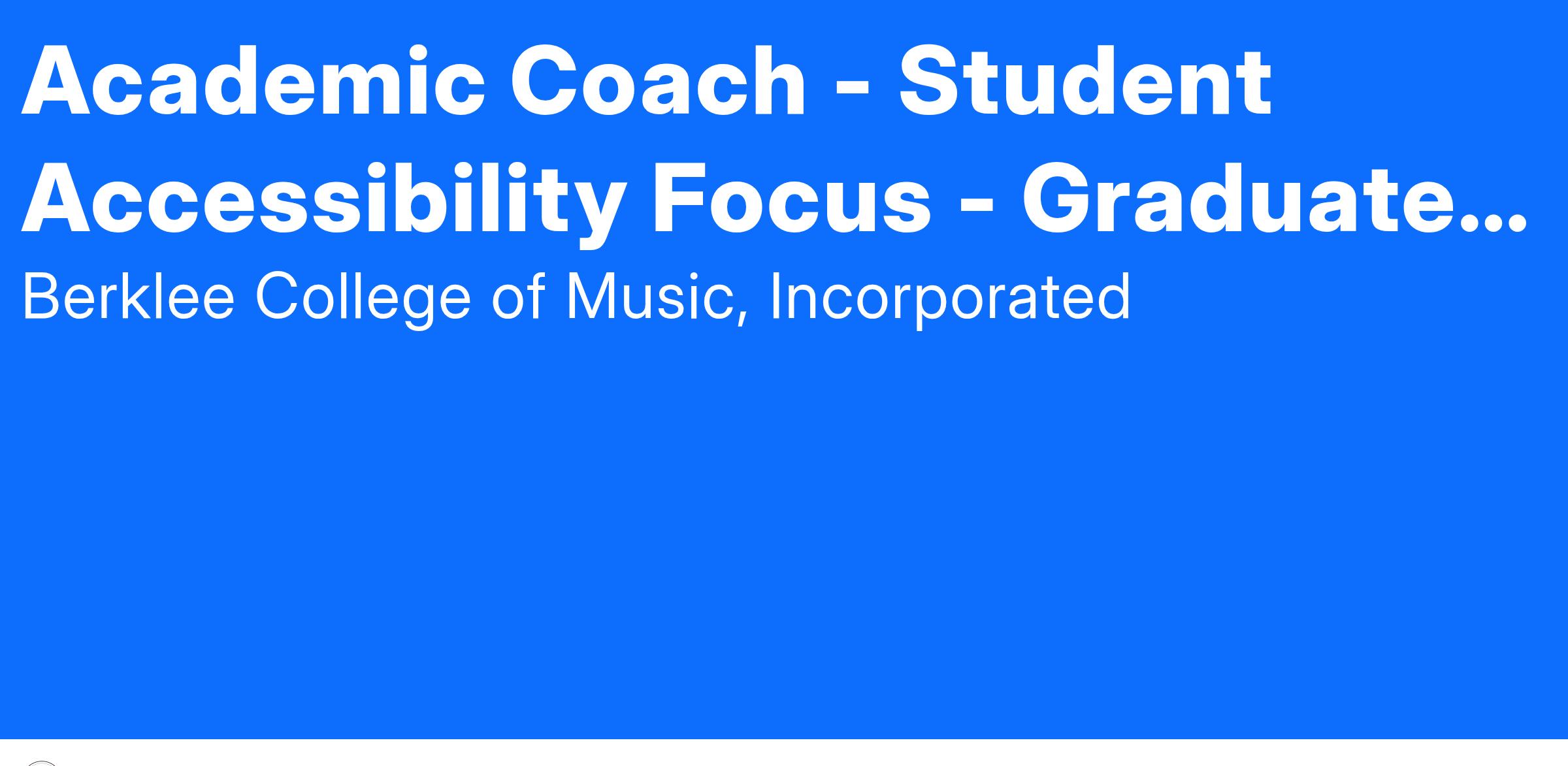 Academic Coach - Student Accessibility Focus - Graduate...

Berklee College of Music, Incorporated